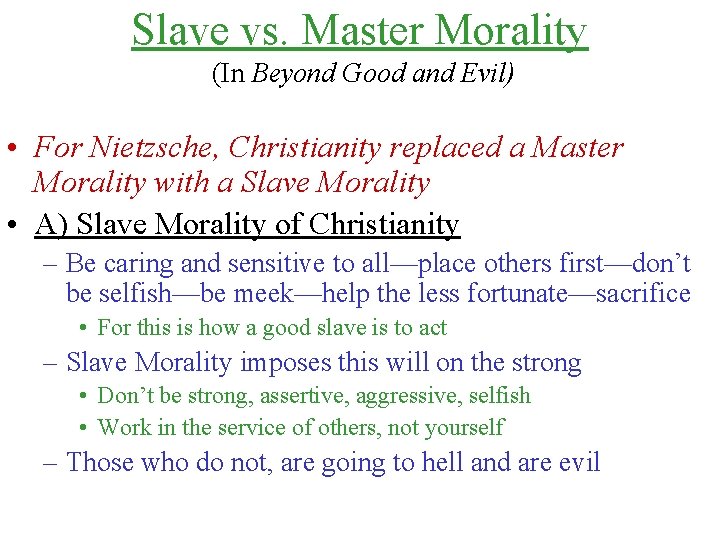 Slave vs. Master Morality
(In Beyond Good and Evil)

• For Nietzsche, Christianity replaced a Master Morality with a Slave Morality
• A) Slave Morality of Christianity
– Be caring and sensitive to all—place others first—don't be selfish—be meek—help the less fortunate—sacrifice
• For this is how a good slave is to act
– Slave Morality imposes this will on the strong
• Don't be strong, assertive, aggressive, selfish
• Work in the service of others, not yourself
– Those who do not, are going to hell and are evil